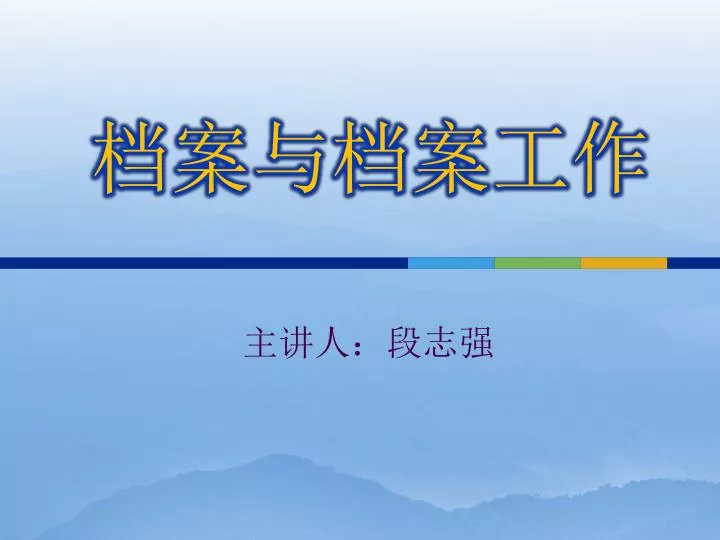 档案与档案工作

主讲人：段志强